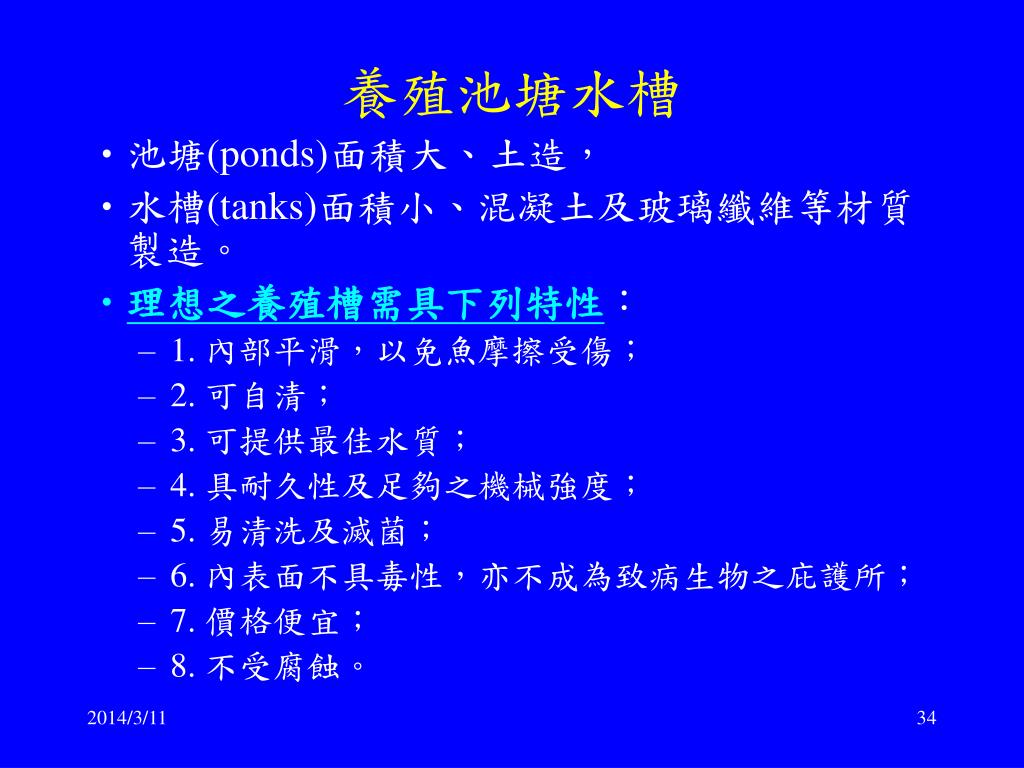 養殖池塘水槽

• 池塘(ponds)面積大、土造，
• 水槽(tanks)面積小、混凝土及玻璃纖維等材質製造。
• 理想之養殖槽需具下列特性：
 – 1. 內部平滑，以免魚摩擦受傷；
 – 2. 可自清；
 – 3. 可提供最佳水質；
 – 4. 具耐久性及足夠之機械強度；
 – 5. 易清洗及滅菌；
 – 6. 內表面不具毒性，亦不成為致病生物之庇護所；
 – 7. 價格便宜；
 – 8. 不受腐蝕。

2014/3/11

34